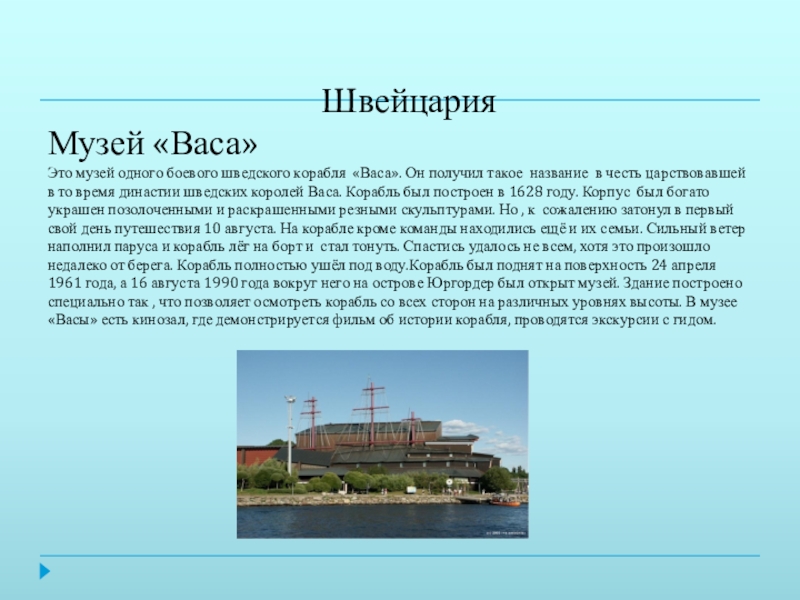 Швейцария

Музей «Васа»

Это музей одного боевого шведского корабля «Васа». Он получил такое название в честь царствовавшей в то время династии шведских королей Васа. Корабль был построен в 1628 году. Корпус был богато украшен позолоченными и раскрашенными резными скульптурами. Но , к сожалению затонул в первый свой день путешествия 10 августа. На корабле кроме команды находились ещё и их семьи. Сильный ветер наполнил паруса и корабль лёг на борт и стал тонуть. Спастись удалось не всем, хотя это произошло недалеко от берега. Корабль полностью ушёл под воду.Корабль был поднят на поверхность 24 апреля 1961 года, а 16 августа 1990 года вокруг него на острове Юргордер был открыт музей. Здание построено специально так , что позволяет осмотреть корабль со всех сторон на различных уровнях высоты. В музее «Васы» есть кинозал, где демонстрируется фильм об истории корабля, проводятся экскурсии с гидом.